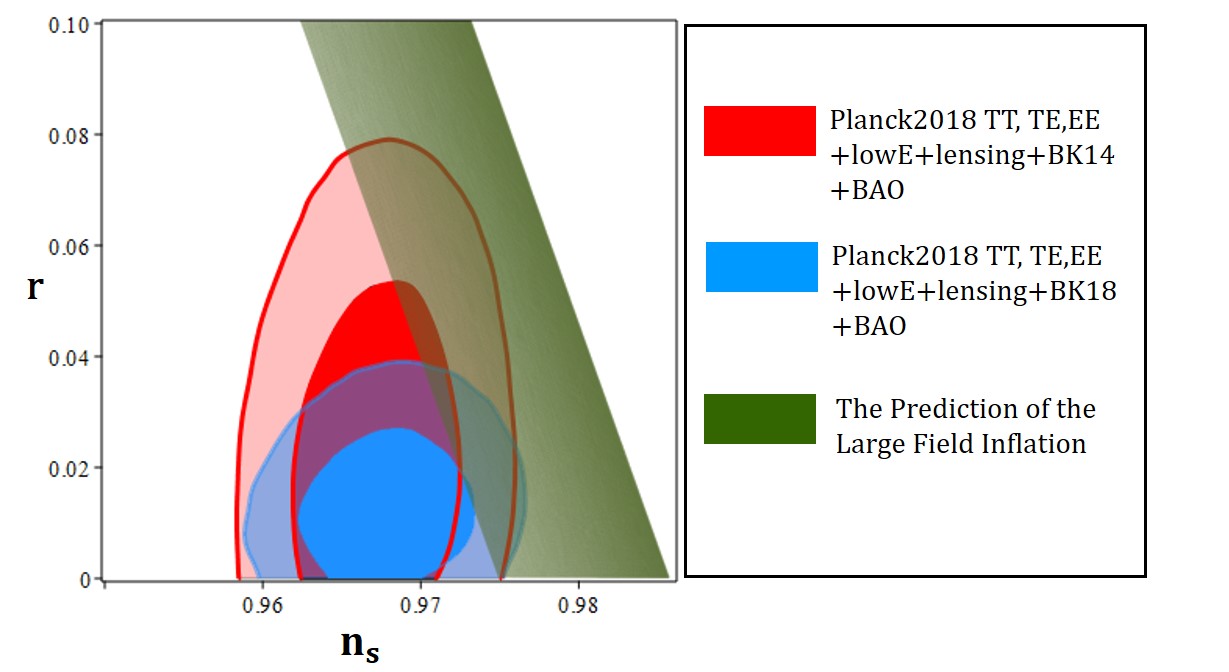 0.10
0.08
0.06
0.04
0.02
0
r
0.96
0.97
0.98
$n_s$

Planck2018 TT, TE,EE +lowE+lensing+BK14 +BAO

Planck2018 TT, TE,EE +lowE+lensing+BK18 +BAO

The Prediction of the Large Field Inflation